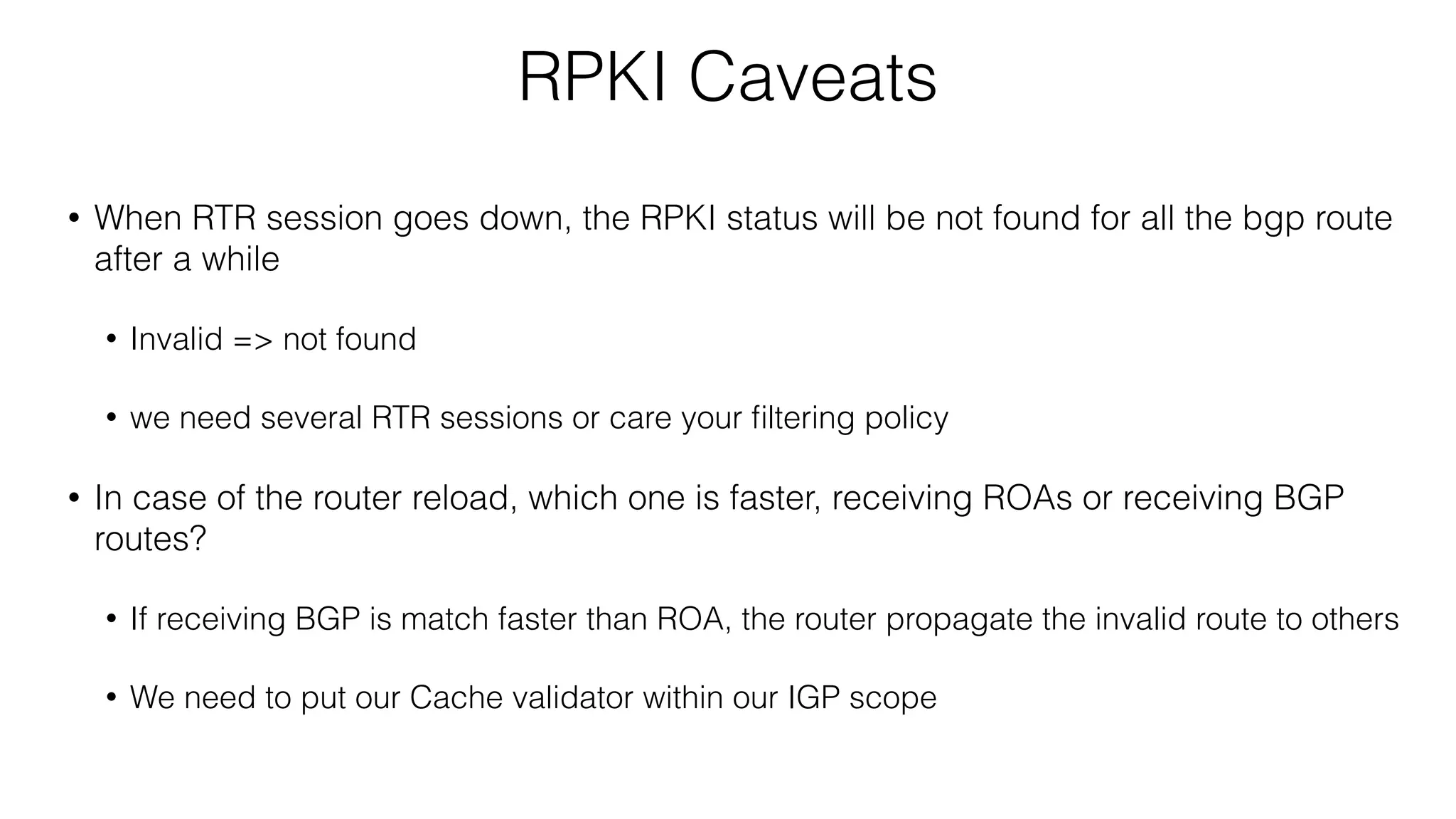 RPKI Caveats

• When RTR session goes down, the RPKI status will be not found for all the bgp route after a while

• Invalid => not found

• we need several RTR sessions or care your filtering policy

• In case of the router reload, which one is faster, receiving ROAs or receiving BGP routes?

• If receiving BGP is match faster than ROA, the router propagate the invalid route to others

• We need to put our Cache validator within our IGP scope